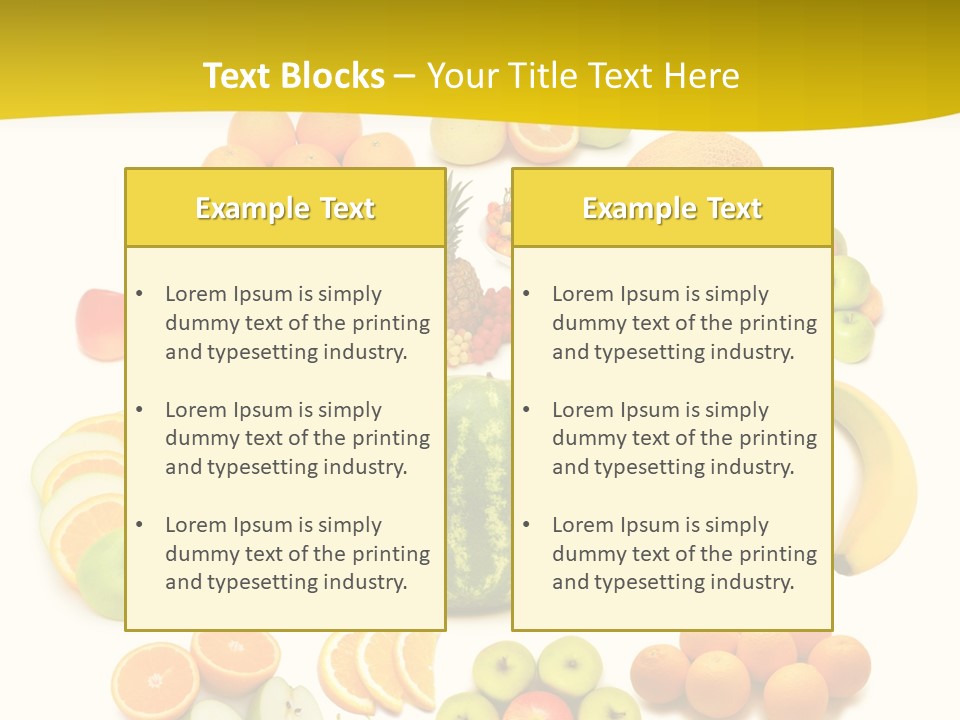 Text Blocks – Your Title Text Here

Example Text

• Lorem Ipsum is simply dummy text of the printing and typesetting industry.

• Lorem Ipsum is simply dummy text of the printing and typesetting industry.

• Lorem Ipsum is simply dummy text of the printing and typesetting industry.

Example Text

• Lorem Ipsum is simply dummy text of the printing and typesetting industry.

• Lorem Ipsum is simply dummy text of the printing and typesetting industry.

• Lorem Ipsum is simply dummy text of the printing and typesetting industry.